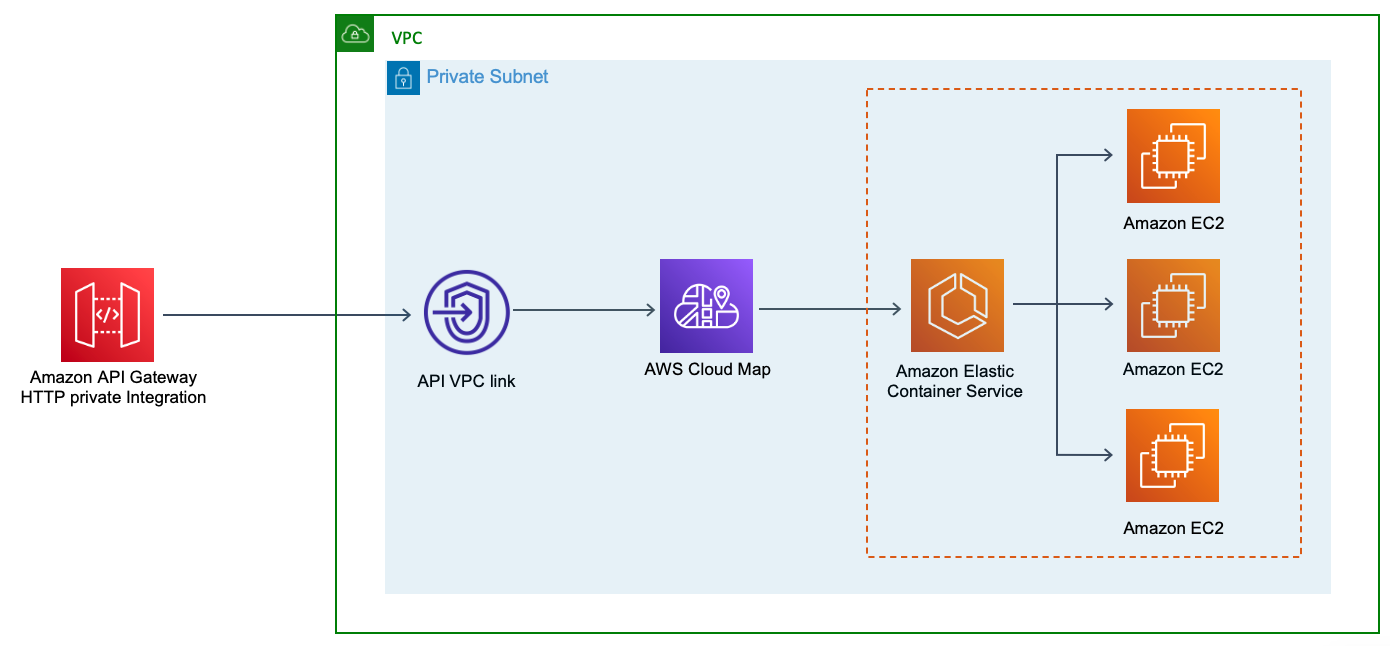 VPC

Private Subnet

Amazon API Gateway
HTTP private Integration

API VPC link

AWS Cloud Map

Amazon Elastic
Container Service

Amazon EC2

Amazon EC2

Amazon EC2